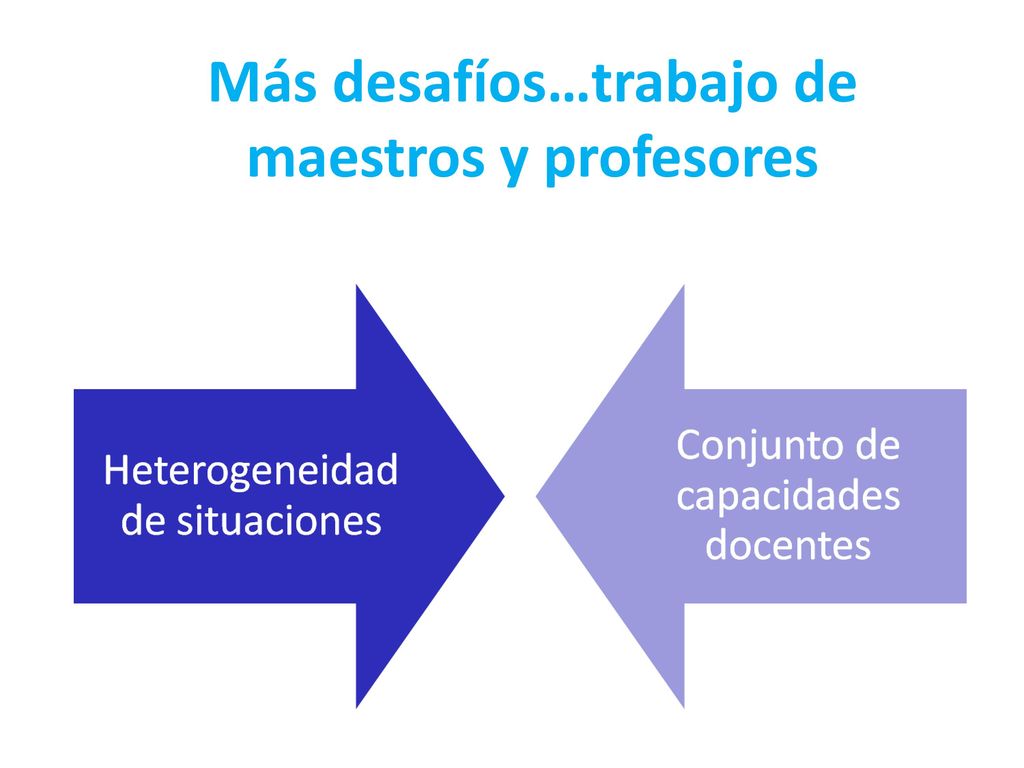 Más desafíos…trabajo de maestros y profesores

Heterogeneidad de situaciones

Conjunto de capacidades docentes